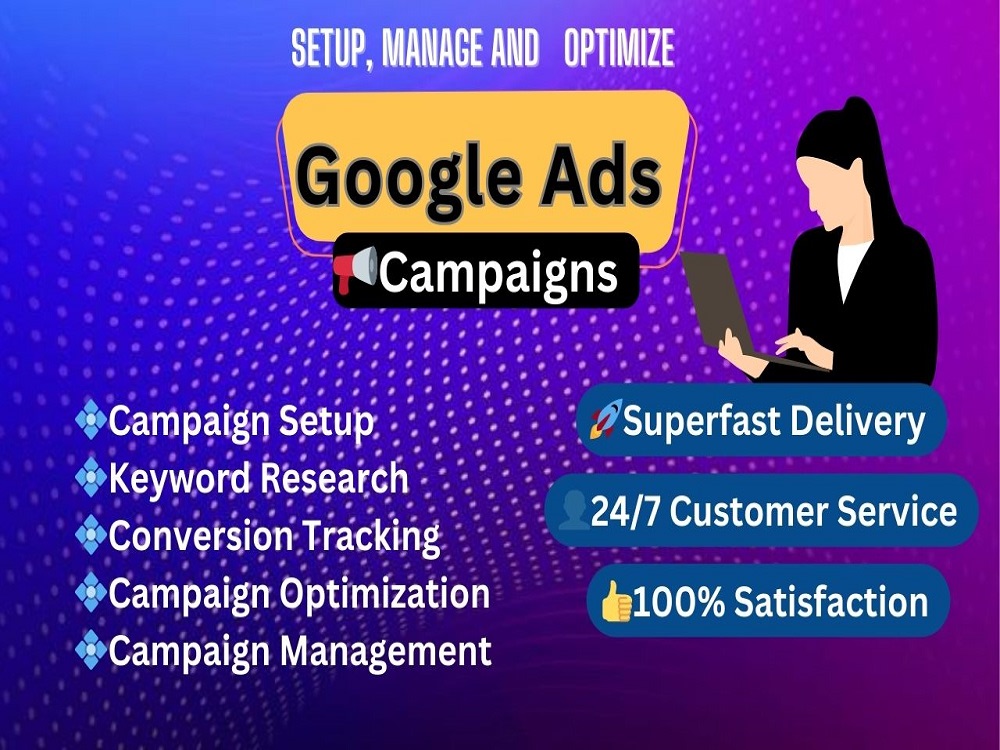 SETUP, MANAGE AND OPTIMIZE

Google Ads

Campaigns

Campaign Setup
Keyword Research
Conversion Tracking
Campaign Optimization
Campaign Management

Superfast Delivery

24/7 Customer Service

100% Satisfaction